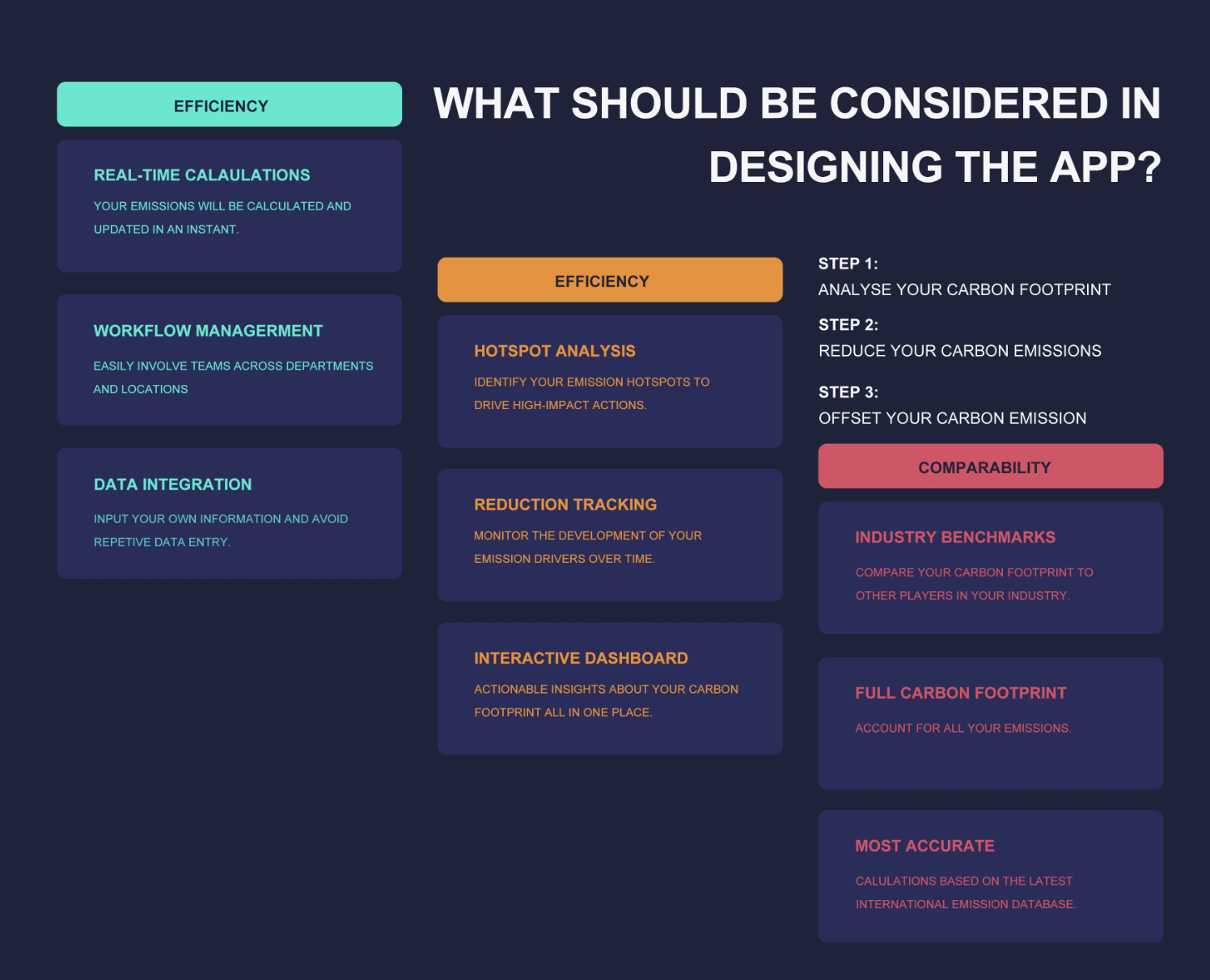 WHAT SHOULD BE CONSIDERED IN DESIGNING THE APP?

EFFICIENCY

REAL-TIME CALAULATIONS

YOUR EMISSIONS WILL BE CALCULATED AND UPDATED IN AN INSTANT.

WORKFLOW MANAGERMENT

EASILY INVOLVE TEAMS ACROSS DEPARTMENTS AND LOCATIONS

DATA INTEGRATION

INPUT YOUR OWN INFORMATION AND AVOID REPETIVE DATA ENTRY.

EFFICIENCY

HOTSPOT ANALYSIS

IDENTIFY YOUR EMISSION HOTSPOTS TO DRIVE HIGH-IMPACT ACTIONS.

REDUCTION TRACKING

MONITOR THE DEVELOPMENT OF YOUR EMISSION DRIVERS OVER TIME.

INTERACTIVE DASHBOARD

ACTIONABLE INSIGHTS ABOUT YOUR CARBON FOOTPRINT ALL IN ONE PLACE.

STEP 1:
ANALYSE YOUR CARBON FOOTPRINT

STEP 2:
REDUCE YOUR CARBON EMISSIONS

STEP 3:
OFFSET YOUR CARBON EMISSION

COMPARABILITY

INDUSTRY BENCHMARKS

COMPARE YOUR CARBON FOOTPRINT TO OTHER PLAYERS IN YOUR INDUSTRY.

FULL CARBON FOOTPRINT

ACCOUNT FOR ALL YOUR EMISSIONS.

MOST ACCURATE

CALULATIONS BASED ON THE LATEST INTERNATIONAL EMISSION DATABASE.